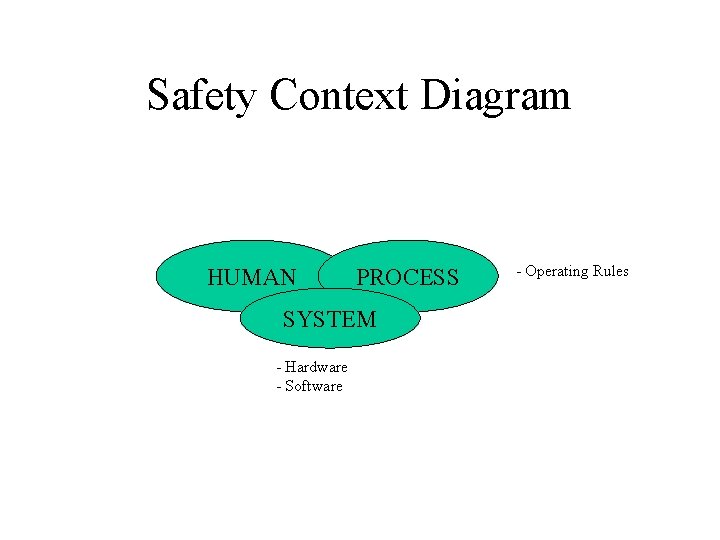 Safety Context Diagram

HUMAN

PROCESS

- Operating Rules

SYSTEM

- Hardware
- Software